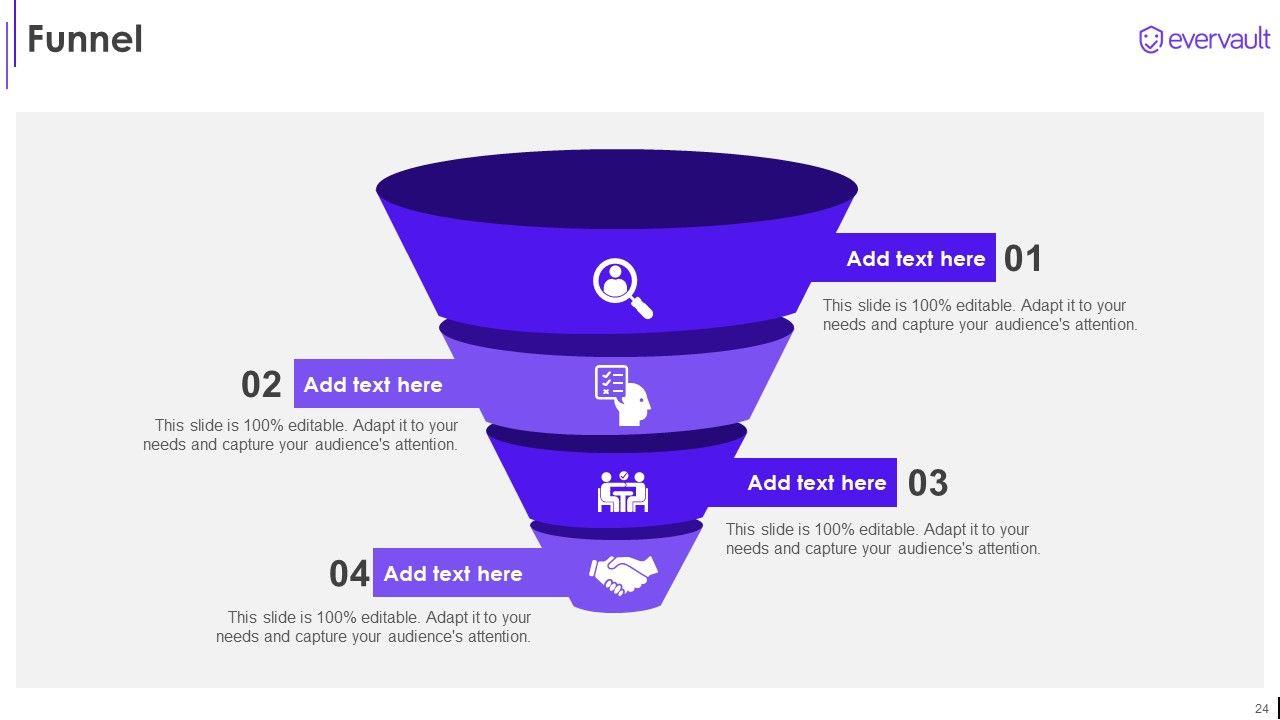 Funnel

evervault

Add text here 01

This slide is 100% editable. Adapt it to your needs and capture your audience's attention.

02 Add text here

This slide is 100% editable. Adapt it to your needs and capture your audience's attention.

Add text here 03

This slide is 100% editable. Adapt it to your needs and capture your audience's attention.

04 Add text here

This slide is 100% editable. Adapt it to your needs and capture your audience's attention.

24